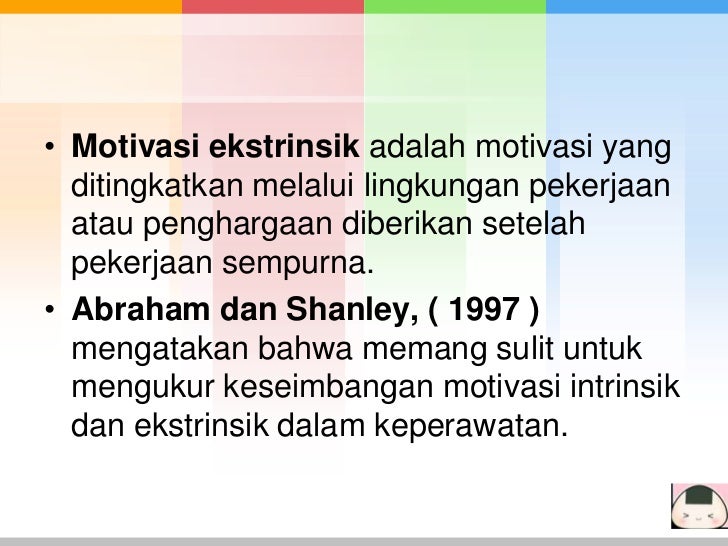 • Motivasi ekstrinsik adalah motivasi yang ditingkatkan melalui lingkungan pekerjaan atau penghargaan diberikan setelah pekerjaan sempurna.

• Abraham dan Shanley, ( 1997 ) mengatakan bahwa memang sulit untuk mengukur keseimbangan motivasi intrinsik dan ekstrinsik dalam keperawatan.